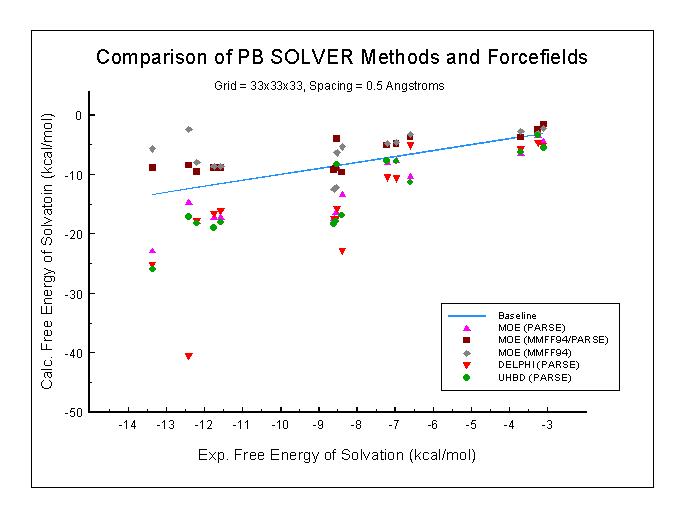 Comparison of PB SOLVER Methods and Forcefields

Grid = 33x33x33, Spacing = 0.5 Angstroms

Calc. Free Energy of Solvatoin (kcal/mol)

0
-10
-20
-30
-40
-50

-14 -13 -12 -11 -10 -9 -8 -7 -6 -5 -4 -3

Exp. Free Energy of Solvation (kcal/mol)

Baseline
MOE (PARSE)
MOE (MMFF94/PARSE)
MOE (MMFF94)
DELPHI (PARSE)
UHBD (PARSE)